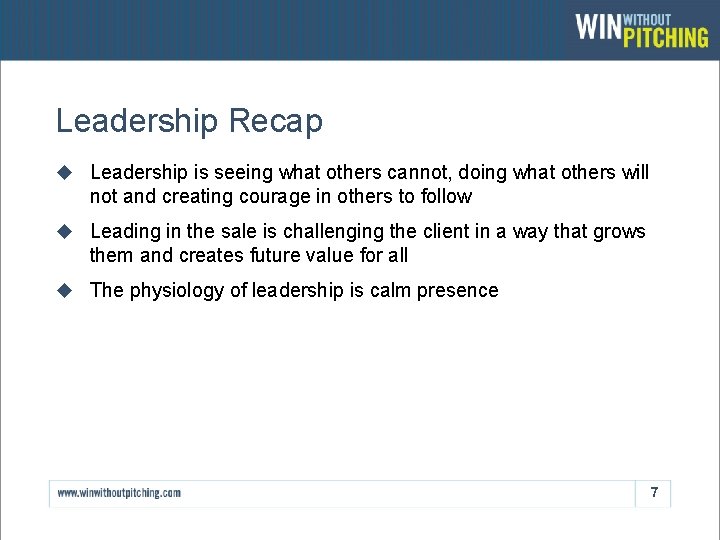 WIN WITHOUT PITCHING

Leadership Recap

◆ Leadership is seeing what others cannot, doing what others will not and creating courage in others to follow

◆ Leading in the sale is challenging the client in a way that grows them and creates future value for all

◆ The physiology of leadership is calm presence

www.winwithoutpitching.com

7